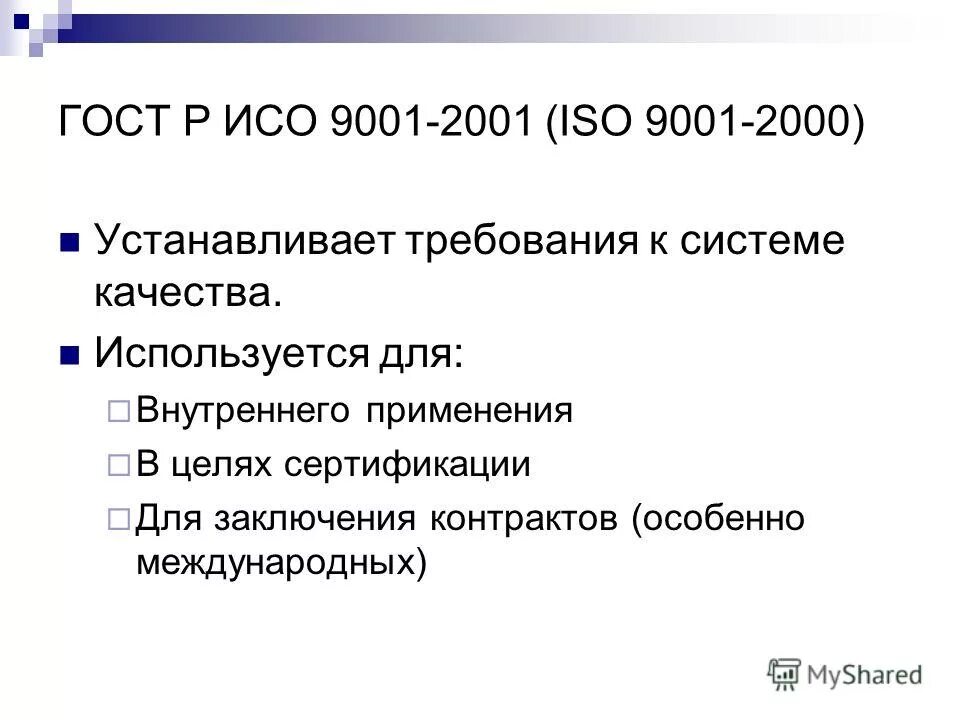 ГОСТ Р ИСО 9001-2001 (ISO 9001-2000)

Устанавливает требования к системе качества.

Используется для:

Внутреннего применения

В целях сертификации

Для заключения контрактов (особенно международных)

MyShared